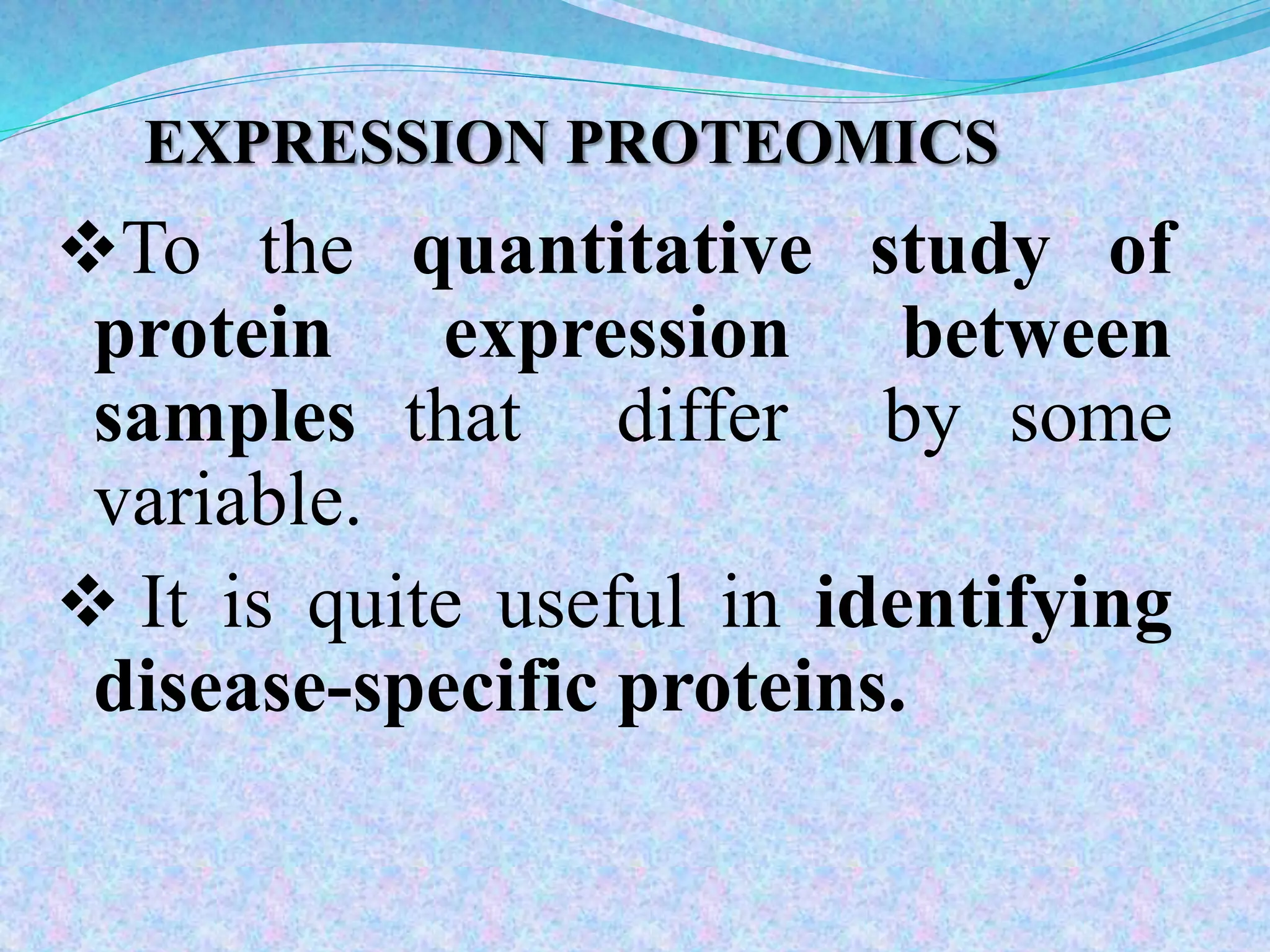 EXPRESSION PROTEOMICS

❖To the quantitative study of protein expression between samples that differ by some variable.

❖ It is quite useful in identifying disease-specific proteins.